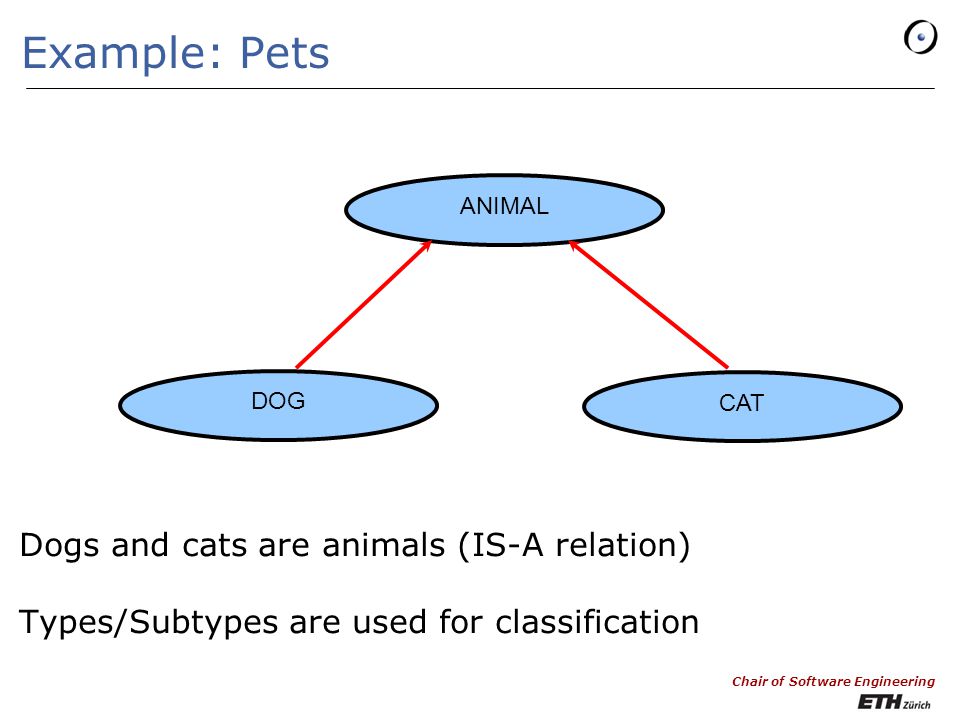 Example: Pets

ANIMAL

DOG

CAT

Dogs and cats are animals (IS-A relation)

Types/Subtypes are used for classification

Chair of Software Engineering

ETH Zürich